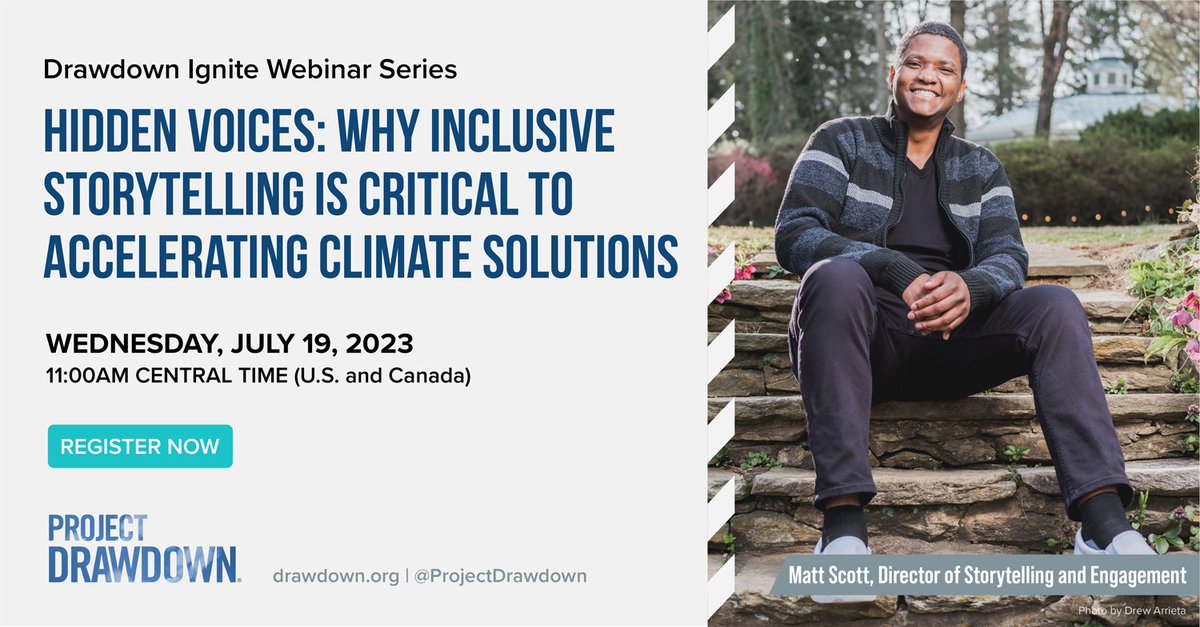 Drawdown Ignite Webinar Series

HIDDEN VOICES: WHY INCLUSIVE STORYTELLING IS CRITICAL TO ACCELERATING CLIMATE SOLUTIONS

WEDNESDAY, JULY 19, 2023
11:00AM CENTRAL TIME (U.S. and Canada)

REGISTER NOW

PROJECT DRAWDOWN.

drawdown.org | @ProjectDrawdown

Matt Scott, Director of Storytelling and Engagement

Photo by Drew Arrieta